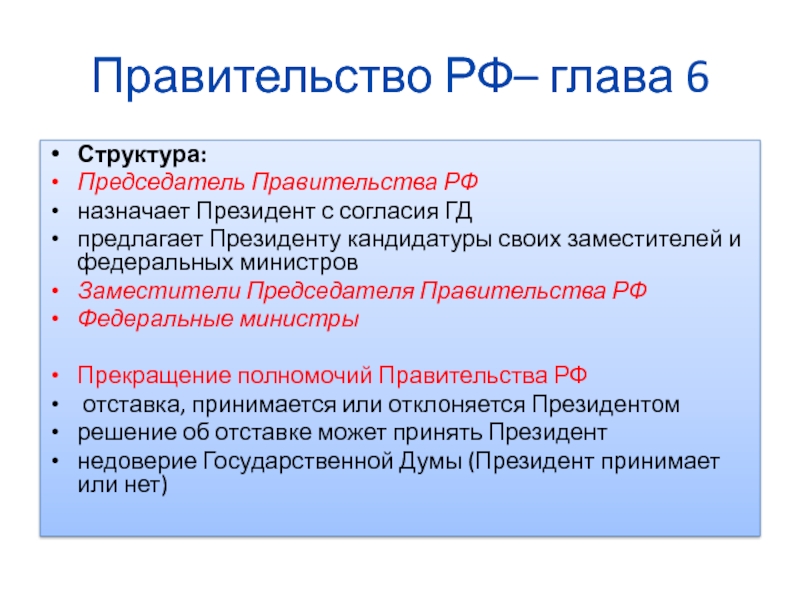 Правительство РФ– глава 6

• Структура:
• Председатель Правительства РФ
• назначает Президент с согласия ГД
• предлагает Президенту кандидатуры своих заместителей и федеральных министров
• Заместители Председателя Правительства РФ
• Федеральные министры

• Прекращение полномочий Правительства РФ
• отставка, принимается или отклоняется Президентом
• решение об отставке может принять Президент
• недоверие Государственной Думы (Президент принимает или нет)